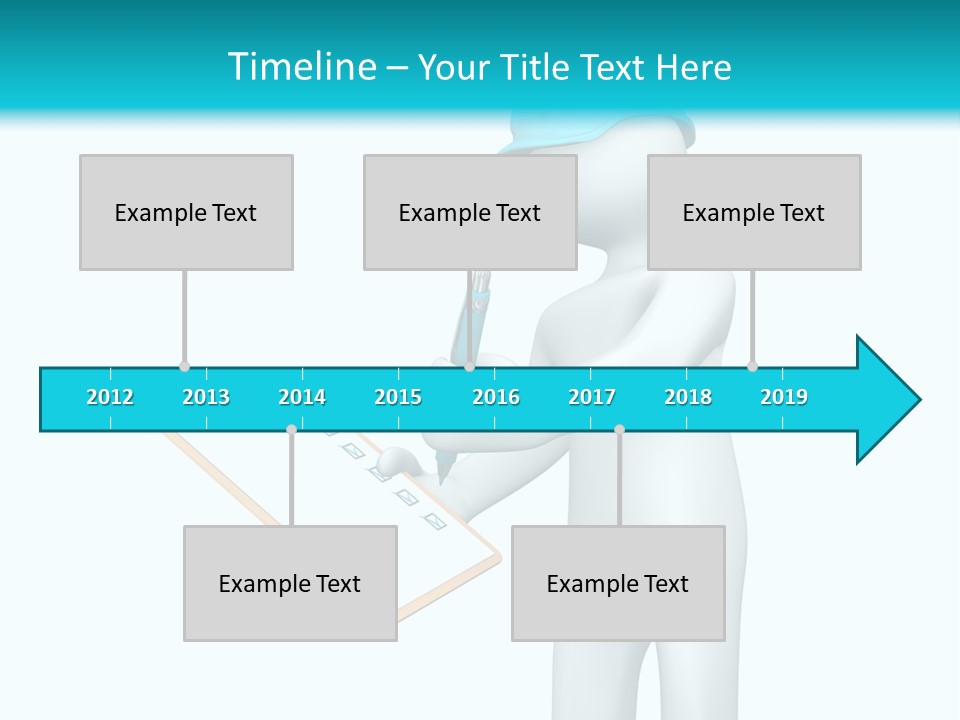 Timeline – Your Title Text Here

Example Text

Example Text

Example Text

2012 2013 2014 2015 2016 2017 2018 2019

Example Text

Example Text